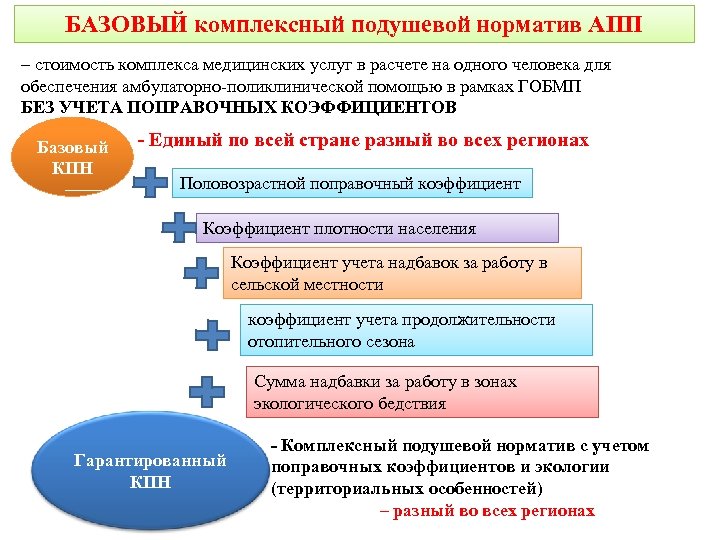 БАЗОВЫЙ комплексный подушевой норматив АПП

– стоимость комплекса медицинских услуг в расчете на одного человека для обеспечения амбулаторно-поликлинической помощью в рамках ГОБМП
БЕЗ УЧЕТА ПОПРАВОЧНЫХ КОЭФФИЦИЕНТОВ

Базовый КПН

- Единый по всей стране разный во всех регионах

Половозрастной поправочный коэффициент

Коэффициент плотности населения

Коэффициент учета надбавок за работу в сельской местности

коэффициент учета продолжительности отопительного сезона

Сумма надбавки за работу в зонах экологического бедствия

Гарантированный КПН

- Комплексный подушевой норматив с учетом поправочных коэффициентов и экологии (территориальных особенностей)
– разный во всех регионах